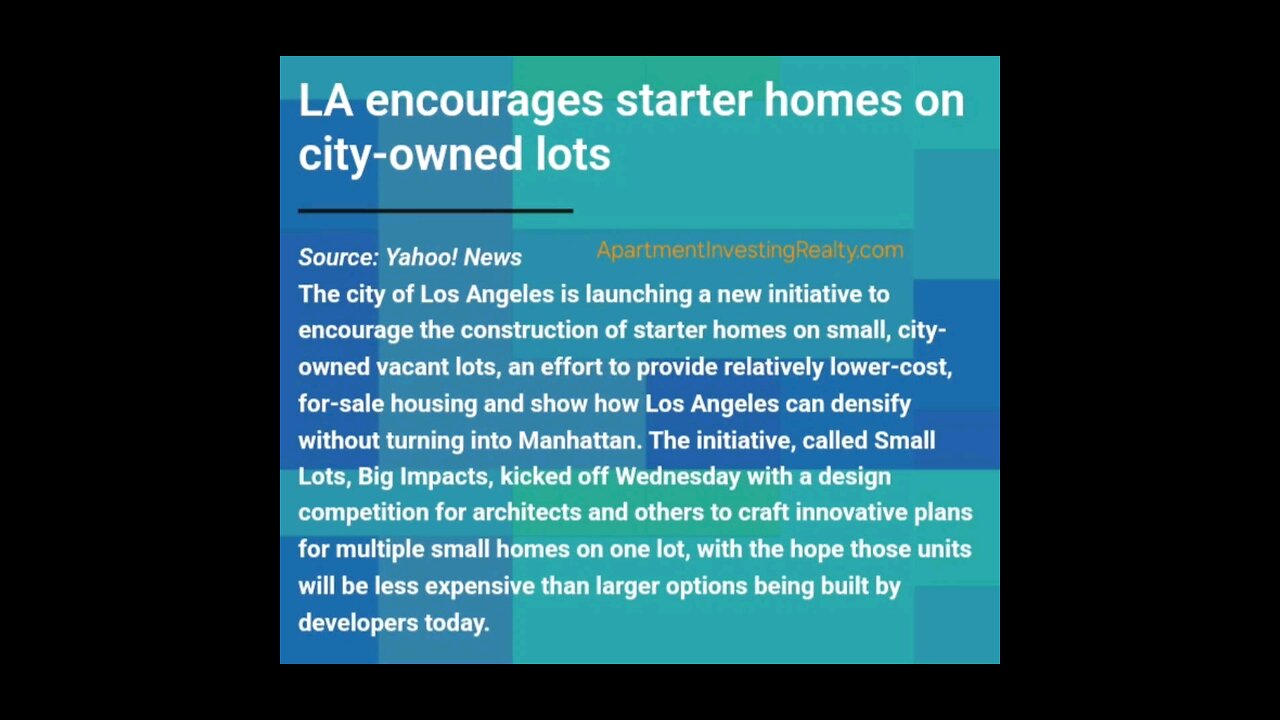 LA encourages starter homes on city-owned lots

Source: Yahoo! News

ApartmentInvestingRealty.com

The city of Los Angeles is launching a new initiative to encourage the construction of starter homes on small, city-owned vacant lots, an effort to provide relatively lower-cost, for-sale housing and show how Los Angeles can densify without turning into Manhattan. The initiative, called Small Lots, Big Impacts, kicked off Wednesday with a design competition for architects and others to craft innovative plans for multiple small homes on one lot, with the hope those units will be less expensive than larger options being built by developers today.